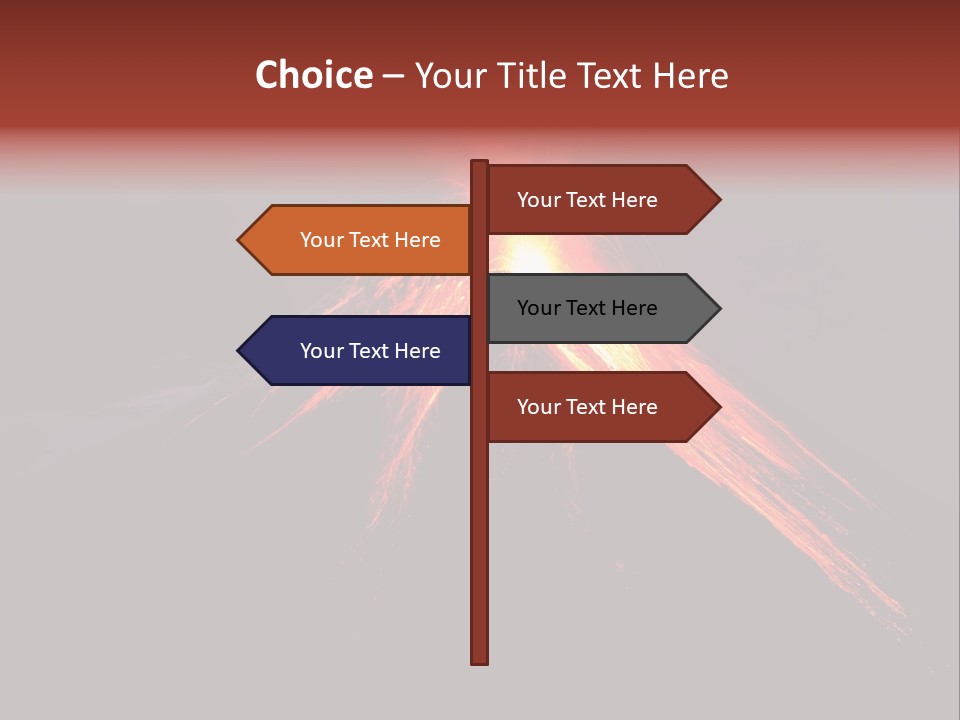 Choice – Your Title Text Here

Your Text Here

Your Text Here

Your Text Here

Your Text Here

Your Text Here